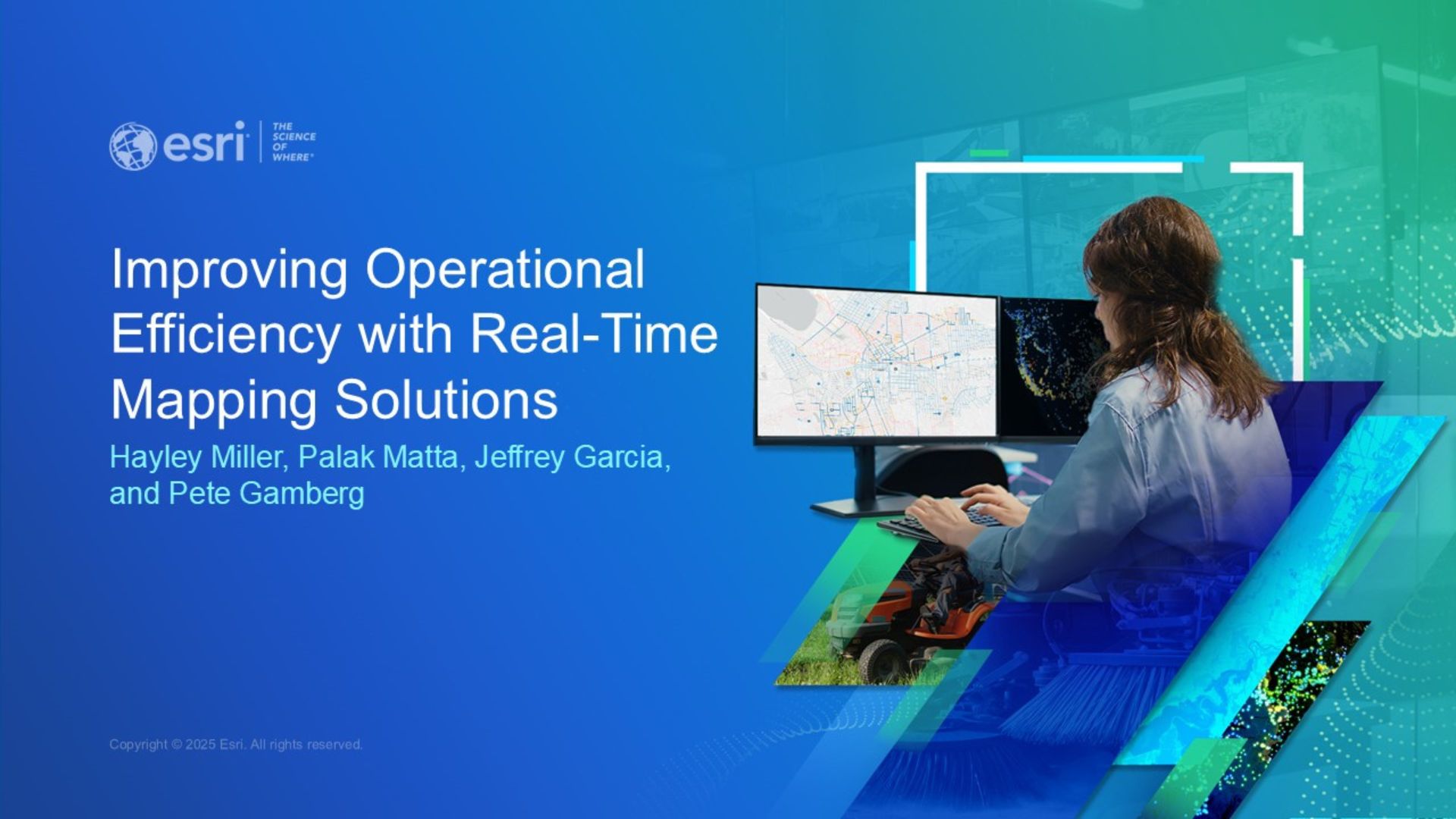 esri THE SCIENCE OF WHERE

Improving Operational Efficiency with Real-Time Mapping Solutions

Hayley Miller, Palak Matta, Jeffrey Garcia, and Pete Gamberg

Copyright © 2025 Esri. All rights reserved.